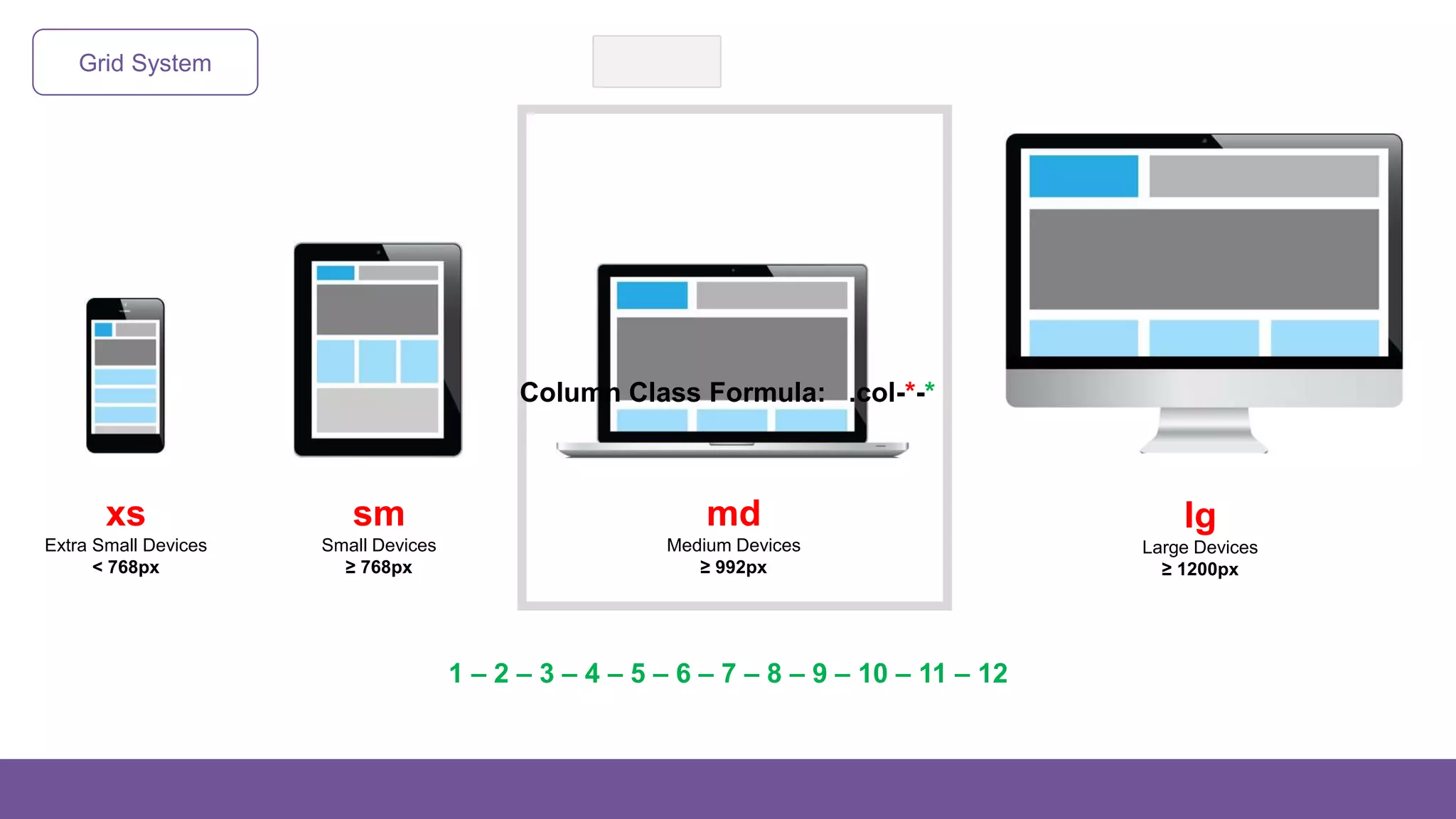 Grid System

Column Class Formula: .col-*-*

xs
Extra Small Devices
< 768px

sm
Small Devices
≥ 768px

md
Medium Devices
≥ 992px

lg
Large Devices
≥ 1200px

1 – 2 – 3 – 4 – 5 – 6 – 7 – 8 – 9 – 10 – 11 – 12